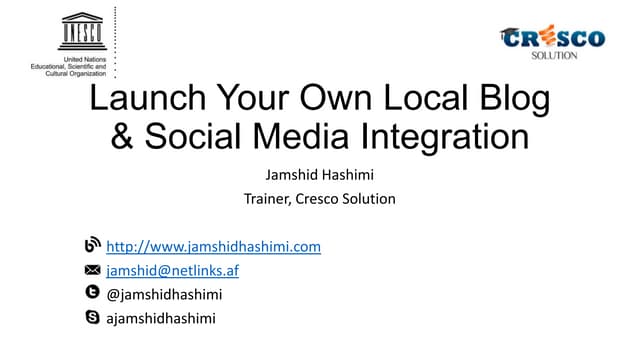 UNESCO

United Nations
Educational, Scientific and
Cultural Organization

CRESCO
SOLUTION

Launch Your Own Local Blog & Social Media Integration

Jamshid Hashimi

Trainer, Cresco Solution

http://www.jamshidhashimi.com

jamshid@netlinks.af

@jamshidhashimi

ajamshidhashimi